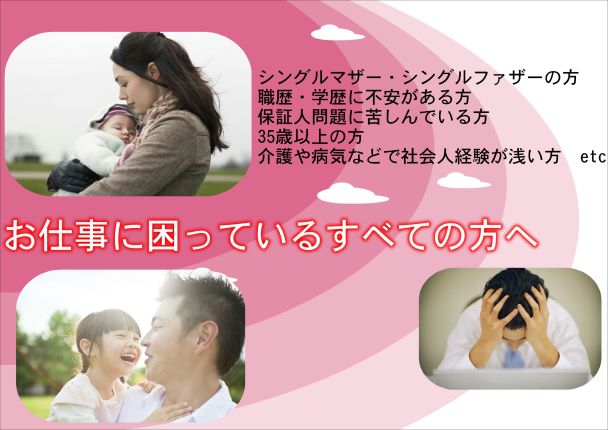 シングルマザー・シングルファザーの方
職歴・学歴に不安がある方
保証人問題に苦しんでいる方
35歳以上の方
介護や病気などで社会人経験が浅い方　etc

お仕事に困っているすべての方へ